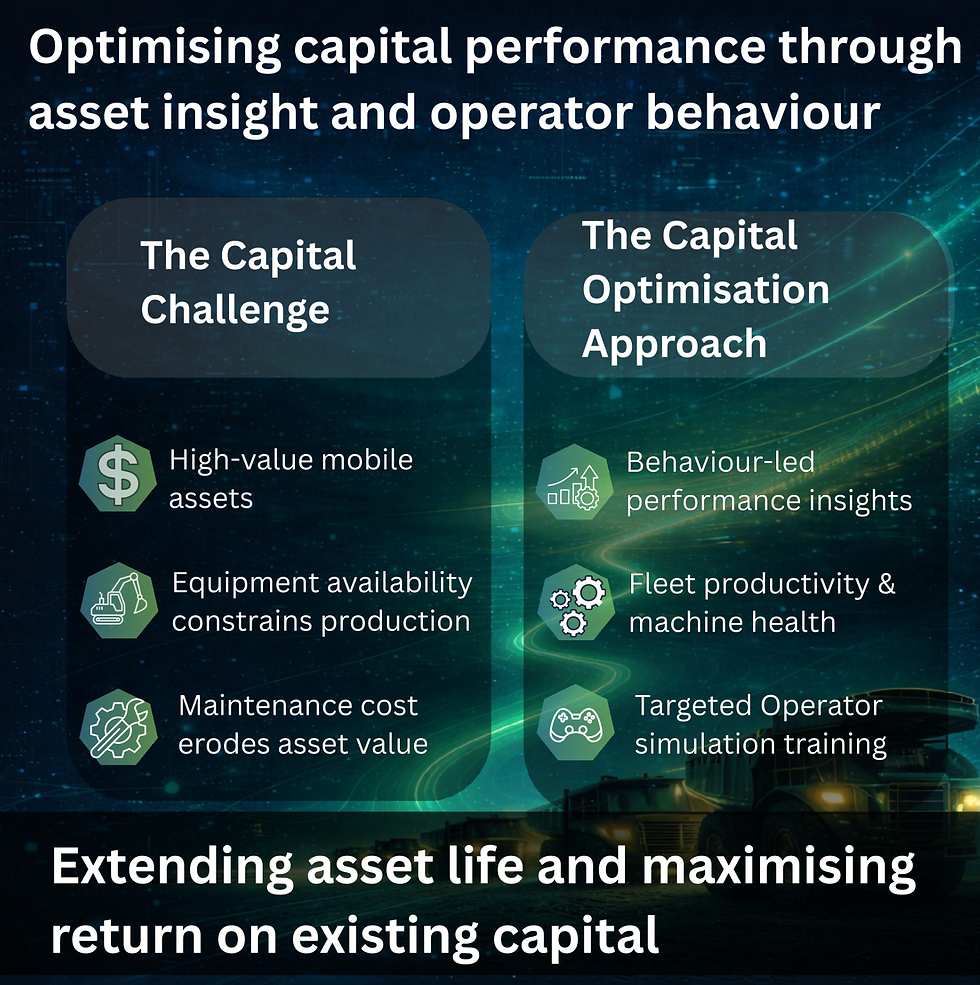 Optimising capital performance through asset insight and operator behaviour

The Capital Challenge

High-value mobile assets

Equipment availability constrains production

Maintenance cost erodes asset value

The Capital Optimisation Approach

Behaviour-led performance insights

Fleet productivity & machine health

Targeted Operator simulation training

Extending asset life and maximising return on existing capital